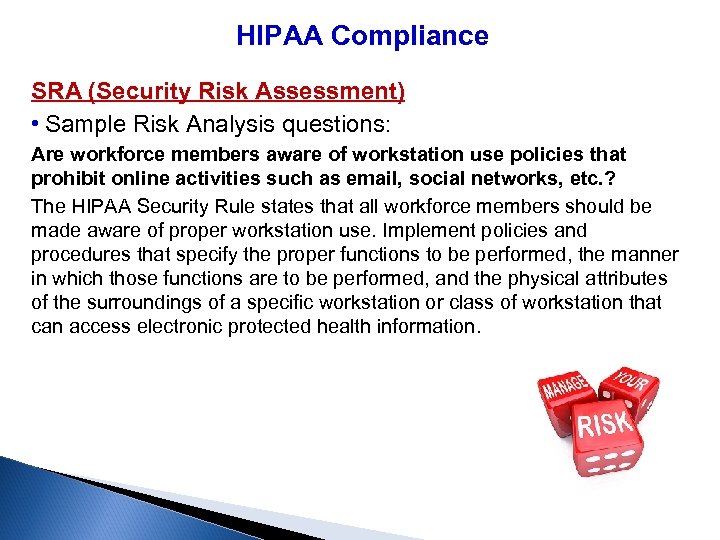 HIPAA Compliance

SRA (Security Risk Assessment)

• Sample Risk Analysis questions:

Are workforce members aware of workstation use policies that prohibit online activities such as email, social networks, etc.?

The HIPAA Security Rule states that all workforce members should be made aware of proper workstation use. Implement policies and procedures that specify the proper functions to be performed, the manner in which those functions are to be performed, and the physical attributes of the surroundings of a specific workstation or class of workstation that can access electronic protected health information.

MANAGE YOUR RISK